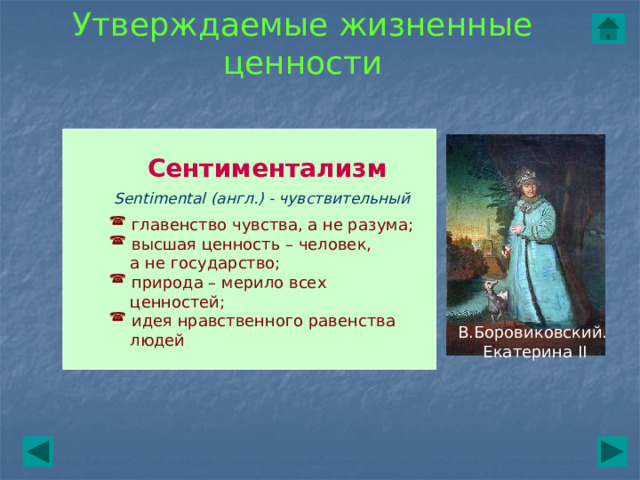 Утверждаемые жизненные ценности

Сентиментализм

Sentimental (англ.) - чувствительный

главенство чувства, а не разума;
высшая ценность – человек, а не государство;
природа – мерило всех ценностей;
идея нравственного равенства людей

В.Боровиковский. Екатерина II